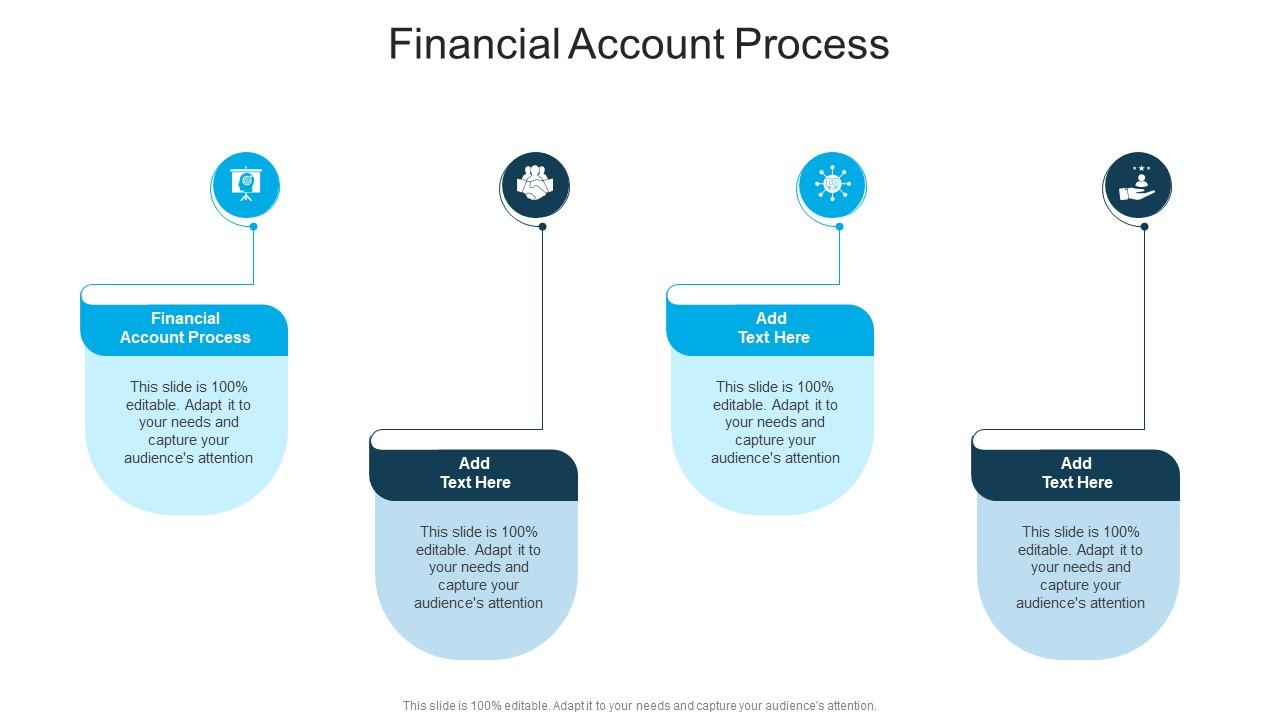 Financial Account Process

Financial Account Process

This slide is 100% editable. Adapt it to your needs and capture your audience's attention

Add Text Here

This slide is 100% editable. Adapt it to your needs and capture your audience's attention

Add Text Here

This slide is 100% editable. Adapt it to your needs and capture your audience's attention

Add Text Here

This slide is 100% editable. Adapt it to your needs and capture your audience's attention

This slide is 100% editable. Adapt it to your needs and capture your audience's attention.